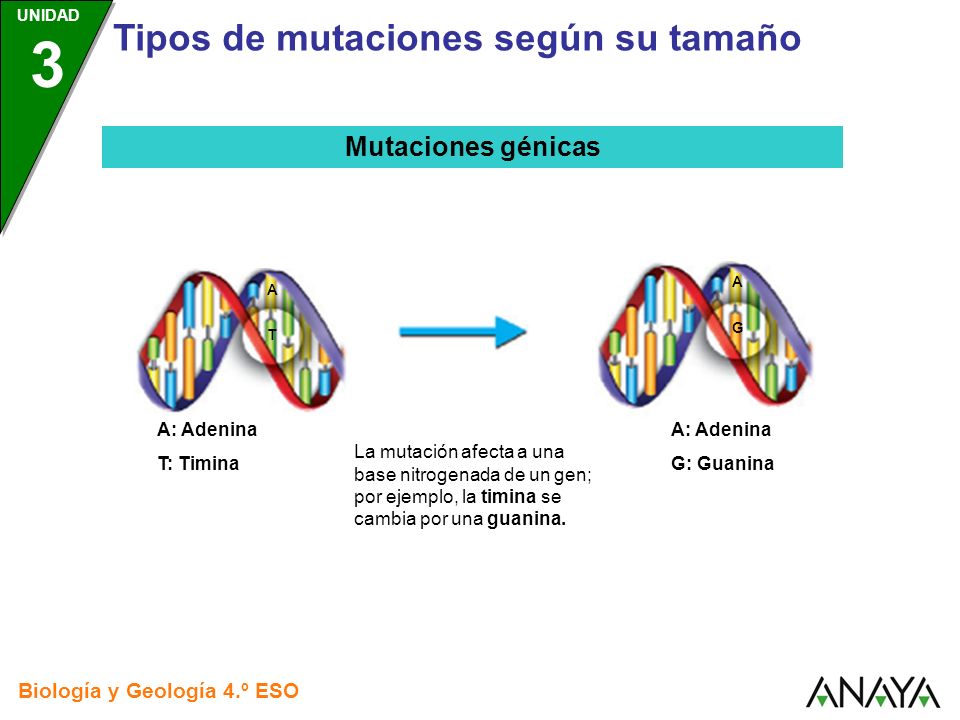 UNIDAD
3
Tipos de mutaciones según su tamaño

Mutaciones génicas

A
T

A
G

A: Adenina
T: Timina

La mutación afecta a una base nitrogenada de un gen; por ejemplo, la timina se cambia por una guanina.

A: Adenina
G: Guanina

Biología y Geología 4.º ESO

ANAYA